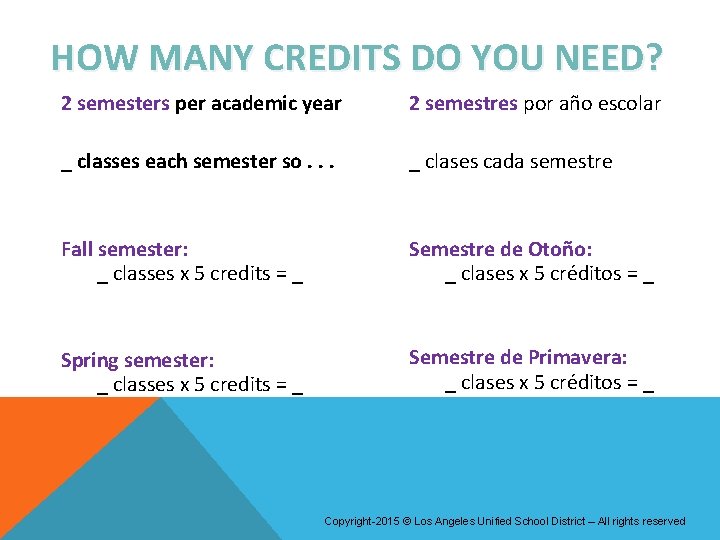 HOW MANY CREDITS DO YOU NEED?

2 semesters per academic year

_ classes each semester so . . .

Fall semester:
_ classes x 5 credits = _

Spring semester:
_ classes x 5 credits = _

2 semestres por año escolar

_ clases cada semestre

Semestre de Otoño:
_ clases x 5 créditos = _

Semestre de Primavera:
_ clases x 5 créditos = _

Copyright-2015 © Los Angeles Unified School District – All rights reserved